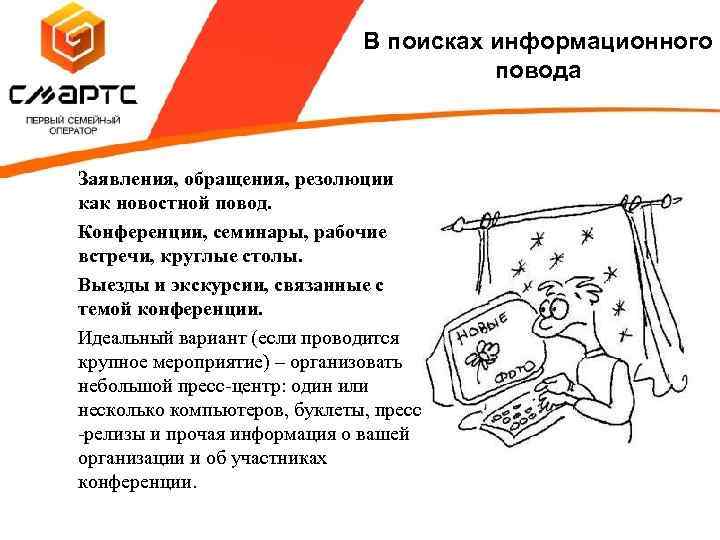 СМАРТС
ПЕРВЫЙ СЕМЕЙНЫЙ ОПЕРАТОР

В поисках информационного повода

Заявления, обращения, резолюции как новостной повод.

Конференции, семинары, рабочие встречи, круглые столы.

Выезды и экскурсии, связанные с темой конференции.

Идеальный вариант (если проводится крупное мероприятие) – организовать небольшой пресс-центр: один или несколько компьютеров, буклеты, пресс -релизы и прочая информация о вашей организации и об участниках конференции.

НОВЫЕ ФОТО